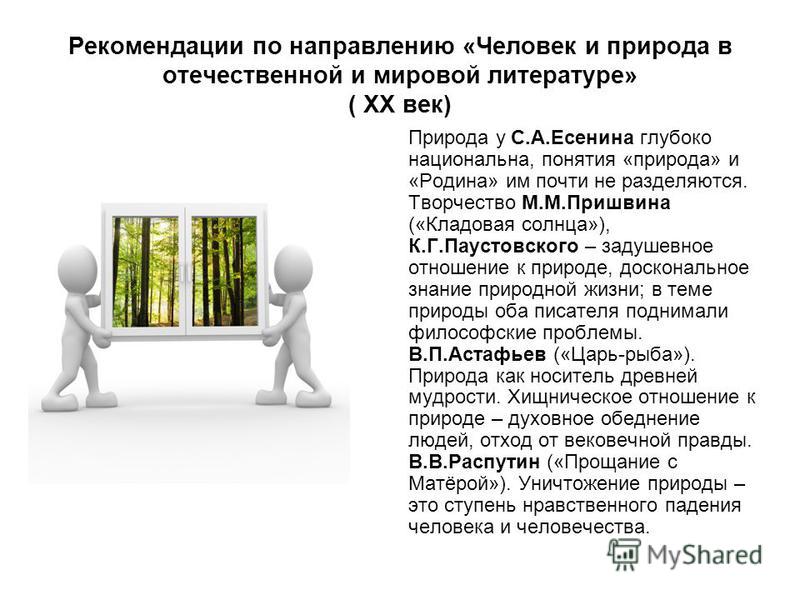 Рекомендации по направлению «Человек и природа в отечественной и мировой литературе» ( XX век)

Природа у С.А.Есенина глубоко национальна, понятия «природа» и «Родина» им почти не разделяются. Творчество М.М.Пришвина («Кладовая солнца»), К.Г.Паустовского – задушевное отношение к природе, доскональное знание природной жизни; в теме природы оба писателя поднимали философские проблемы. В.П.Астафьев («Царь-рыба»). Природа как носитель древней мудрости. Хищническое отношение к природе – духовное обеднение людей, отход от вековечной правды. В.В.Распутин («Прощание с Матёрой»). Уничтожение природы – это ступень нравственного падения человека и человечества.

MyShared